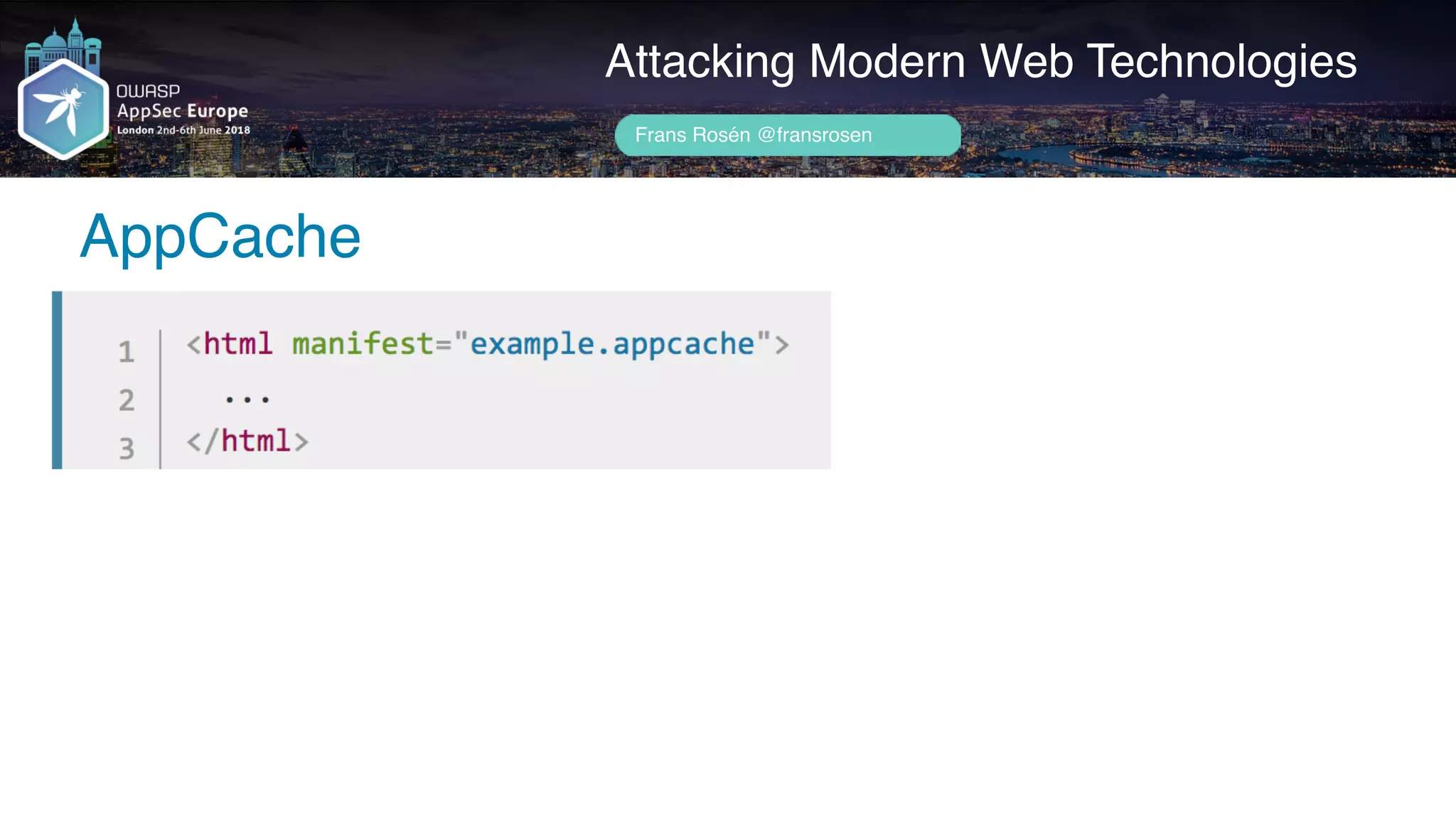 OWASP
AppSec Europe
London 2nd-6th June 2018

Attacking Modern Web Technologies

Frans Rosén @fransrosen

AppCache

1 <html manifest="example.appcache">
2 ...
3 </html>